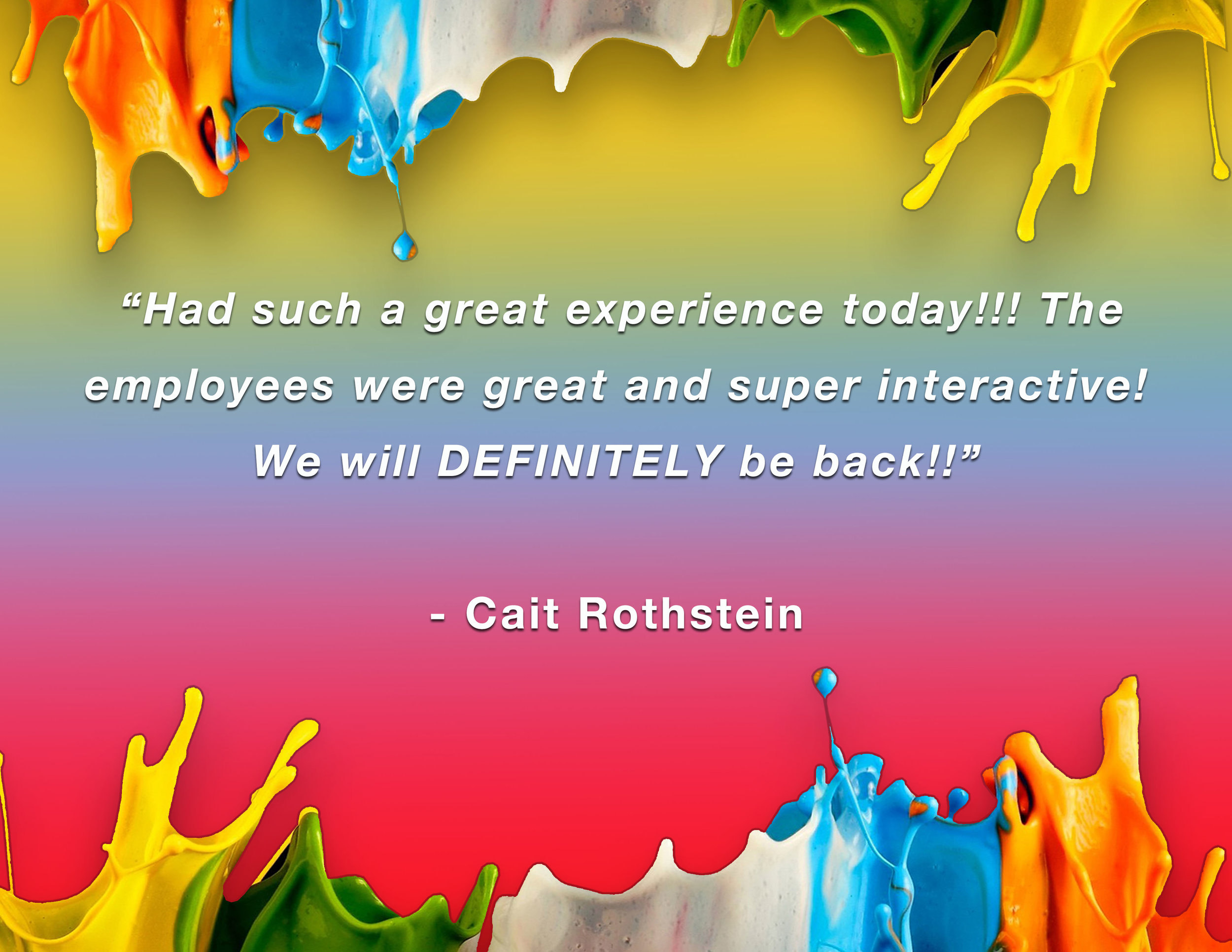 “Had such a great experience today!!! The employees were great and super interactive! We will DEFINITELY be back!!”

- Cait Rothstein